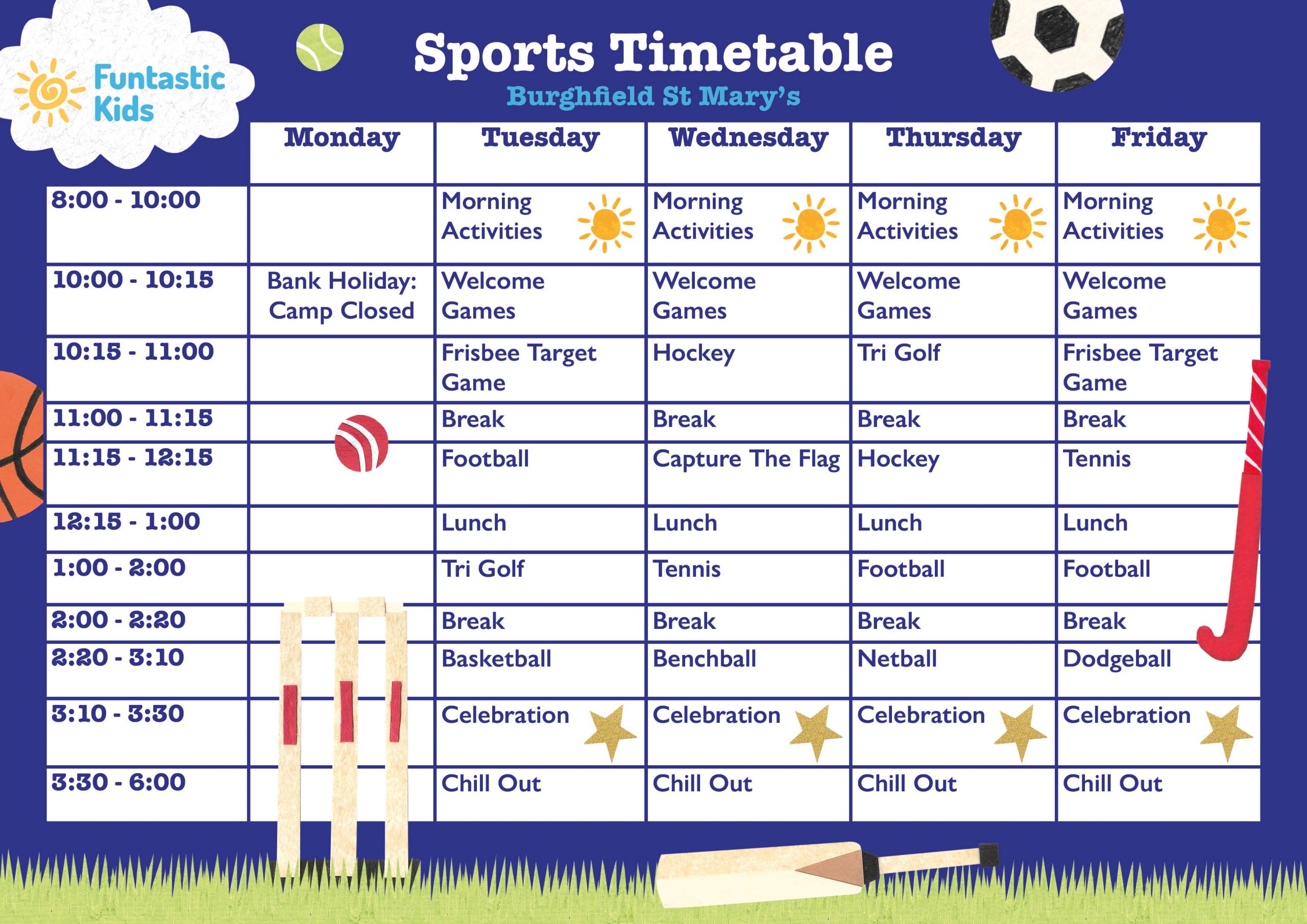 Funtastic Kids

Sports Timetable

Burghfield St Mary's

| | Monday | Tuesday | Wednesday | Thursday | Friday |
|---|---|---|---|---|---|
| 8:00 - 10:00 | | Morning Activities | Morning Activities | Morning Activities | Morning Activities |
| 10:00 - 10:15 | Bank Holiday: Camp Closed | Welcome Games | Welcome Games | Welcome Games | Welcome Games |
| 10:15 - 11:00 | | Frisbee Target Game | Hockey | Tri Golf | Frisbee Target Game |
| 11:00 - 11:15 | | Break | Break | Break | Break |
| 11:15 - 12:15 | | Football | Capture The Flag | Hockey | Tennis |
| 12:15 - 1:00 | | Lunch | Lunch | Lunch | Lunch |
| 1:00 - 2:00 | | Tri Golf | Tennis | Football | Football |
| 2:00 - 2:20 | | Break | Break | Break | Break |
| 2:20 - 3:10 | | Basketball | Benchball | Netball | Dodgeball |
| 3:10 - 3:30 | | Celebration | Celebration | Celebration | Celebration |
| 3:30 - 6:00 | | Chill Out | Chill Out | Chill Out | Chill Out |